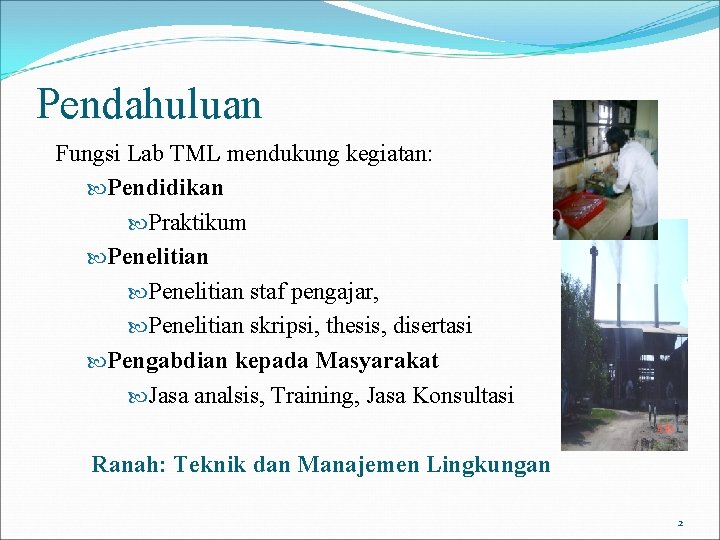 Pendahuluan

Fungsi Lab TML mendukung kegiatan:

Pendidikan

Praktikum

Penelitian

Penelitian staf pengajar,

Penelitian skripsi, thesis, disertasi

Pengabdian kepada Masyarakat

Jasa analsis, Training, Jasa Konsultasi

Ranah: Teknik dan Manajemen Lingkungan

2